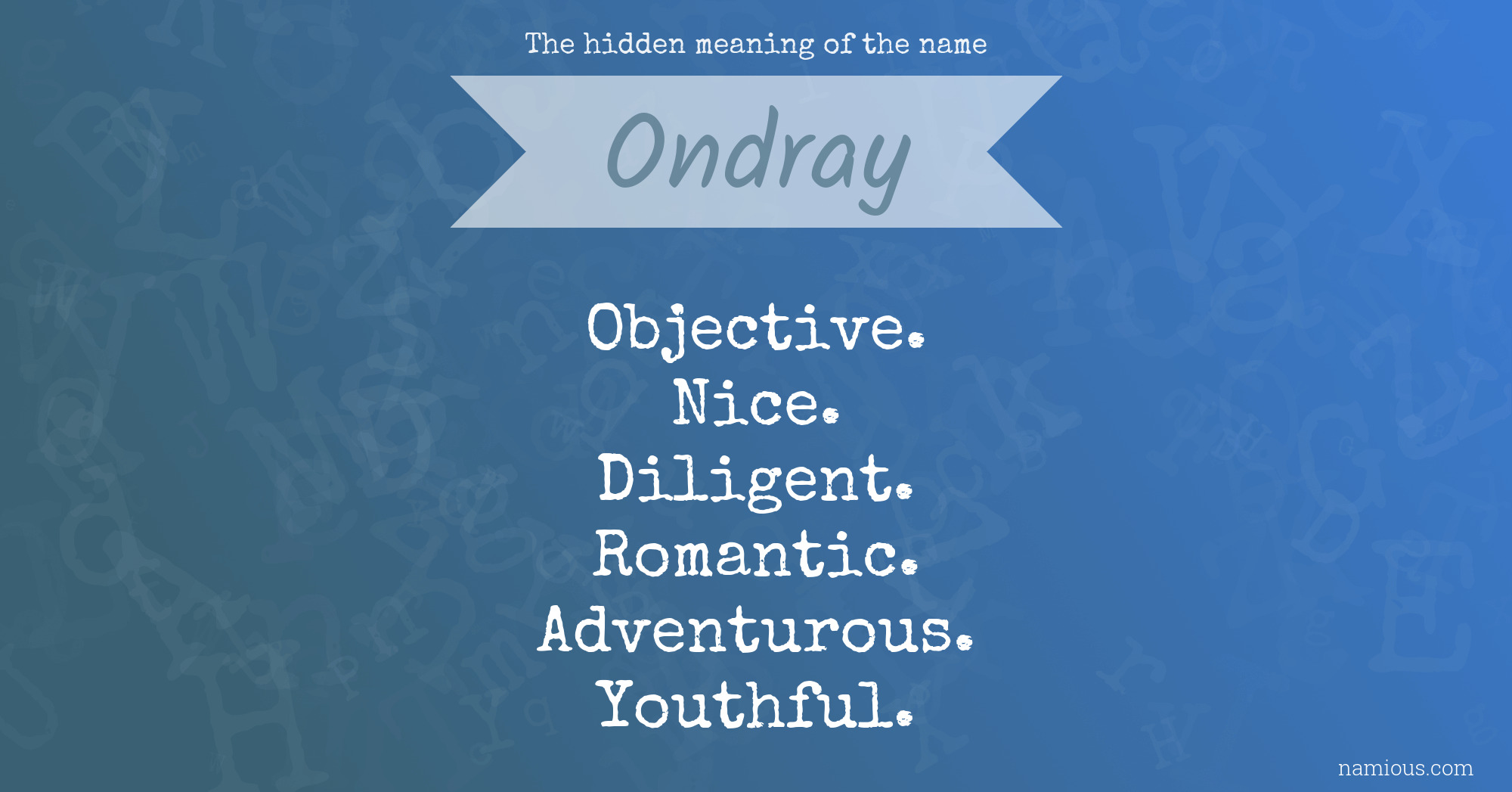 The hidden meaning of the name

Ondray

Objective.
Nice.
Diligent.
Romantic.
Adventurous.
Youthful.

namious.com